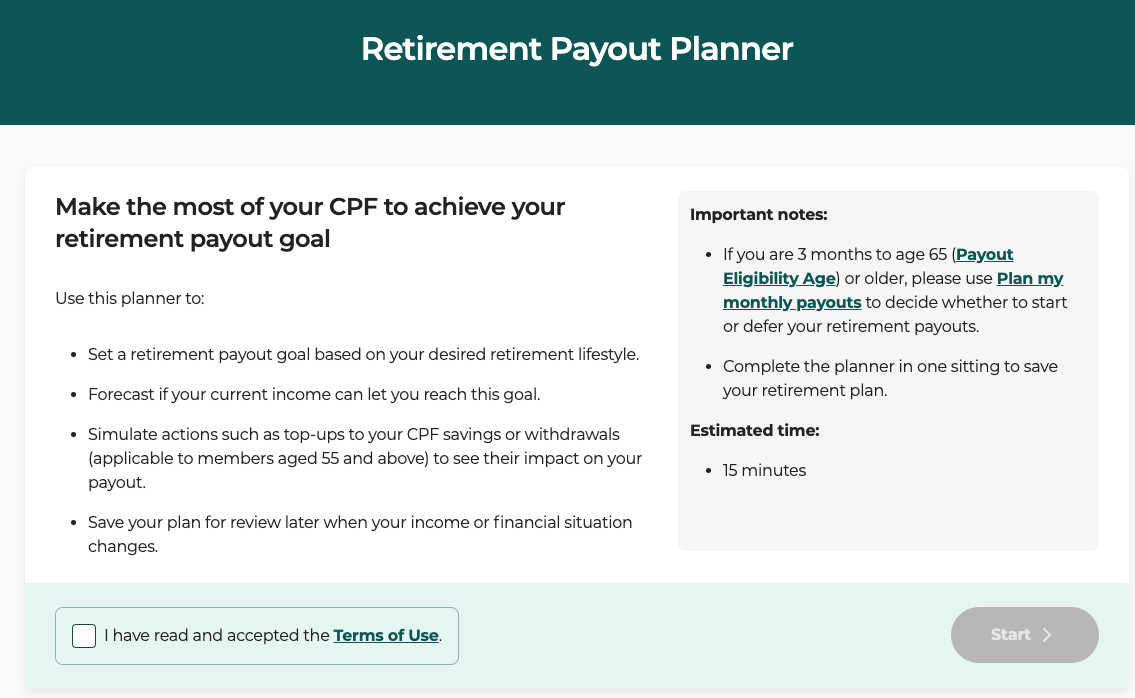 Retirement Payout Planner

Make the most of your CPF to achieve your retirement payout goal

Use this planner to:

- Set a retirement payout goal based on your desired retirement lifestyle.
- Forecast if your current income can let you reach this goal.
- Simulate actions such as top-ups to your CPF savings or withdrawals (applicable to members aged 55 and above) to see their impact on your payout.
- Save your plan for review later when your income or financial situation changes.

Important notes:

- If you are 3 months to age 65 (Payout Eligibility Age) or older, please use Plan my monthly payouts to decide whether to start or defer your retirement payouts.
- Complete the planner in one sitting to save your retirement plan.

Estimated time:

- 15 minutes

I have read and accepted the Terms of Use.

Start